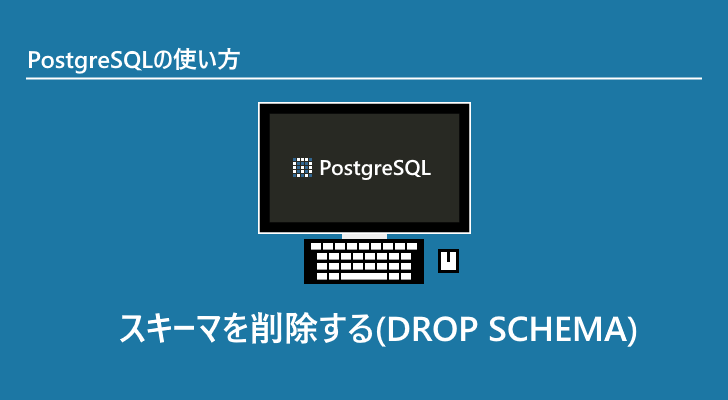 PostgreSQLの使い方

PostgreSQL

スキーマを削除する(DROP SCHEMA)